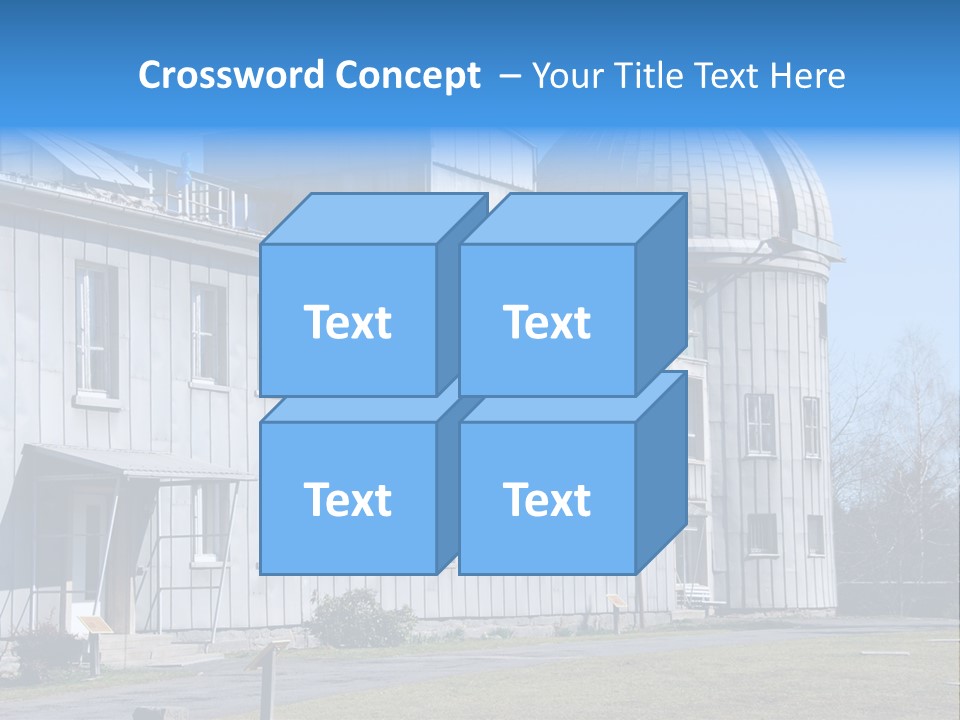 Crossword Concept – Your Title Text Here

Text

Text

Text

Text